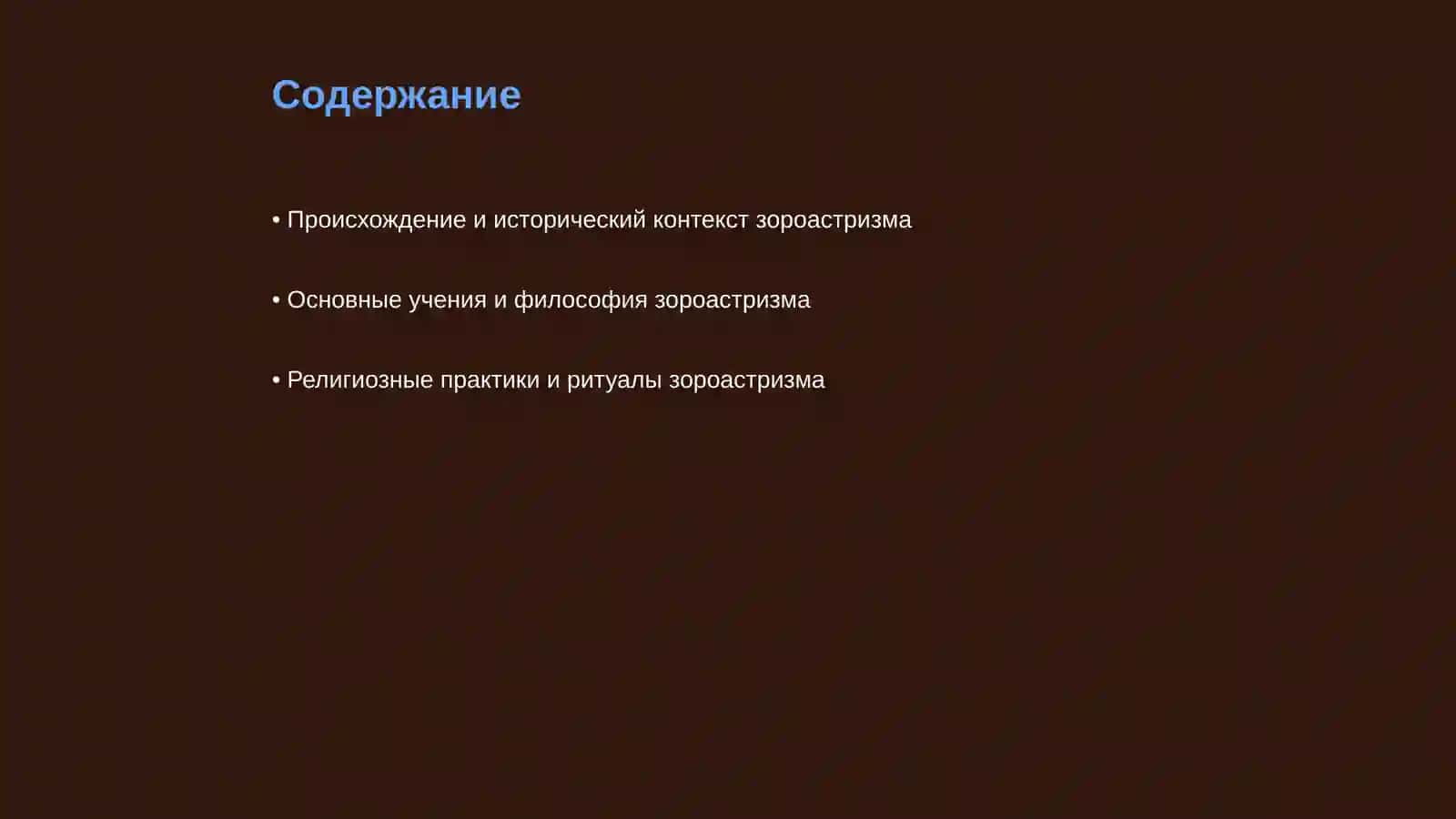 Содержание

• Происхождение и исторический контекст зороастризма

• Основные учения и философия зороастризма

• Религиозные практики и ритуалы зороастризма